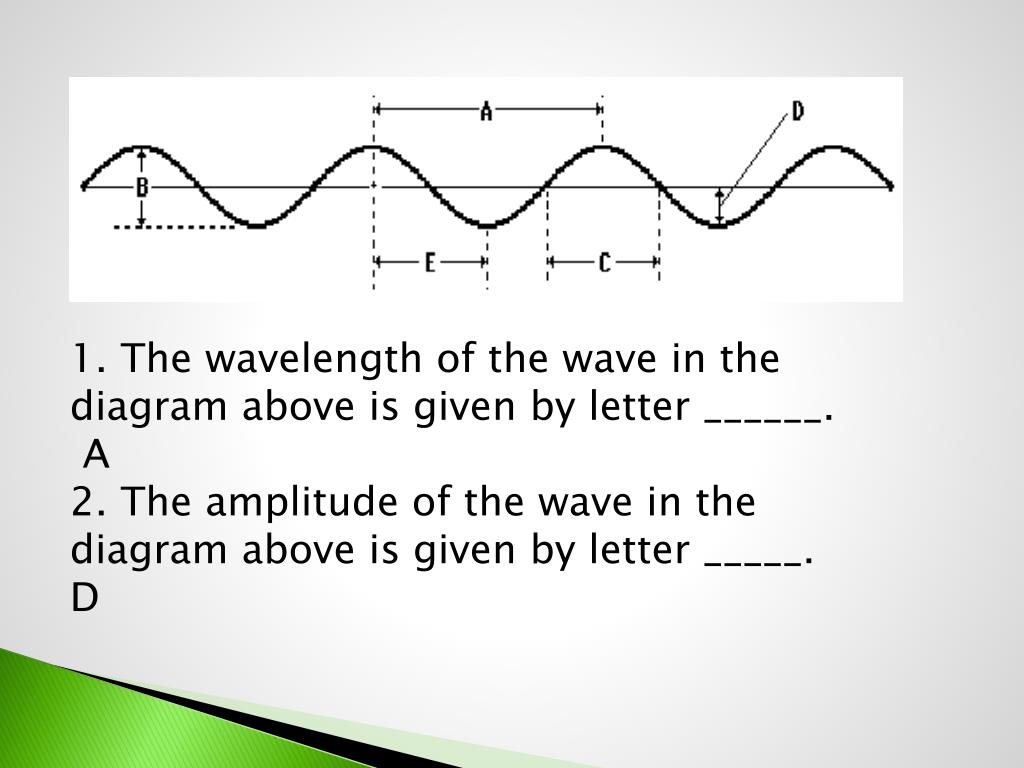 A
D
B
E
C

1. The wavelength of the wave in the diagram above is given by letter ______.
A
2. The amplitude of the wave in the diagram above is given by letter _____.
D